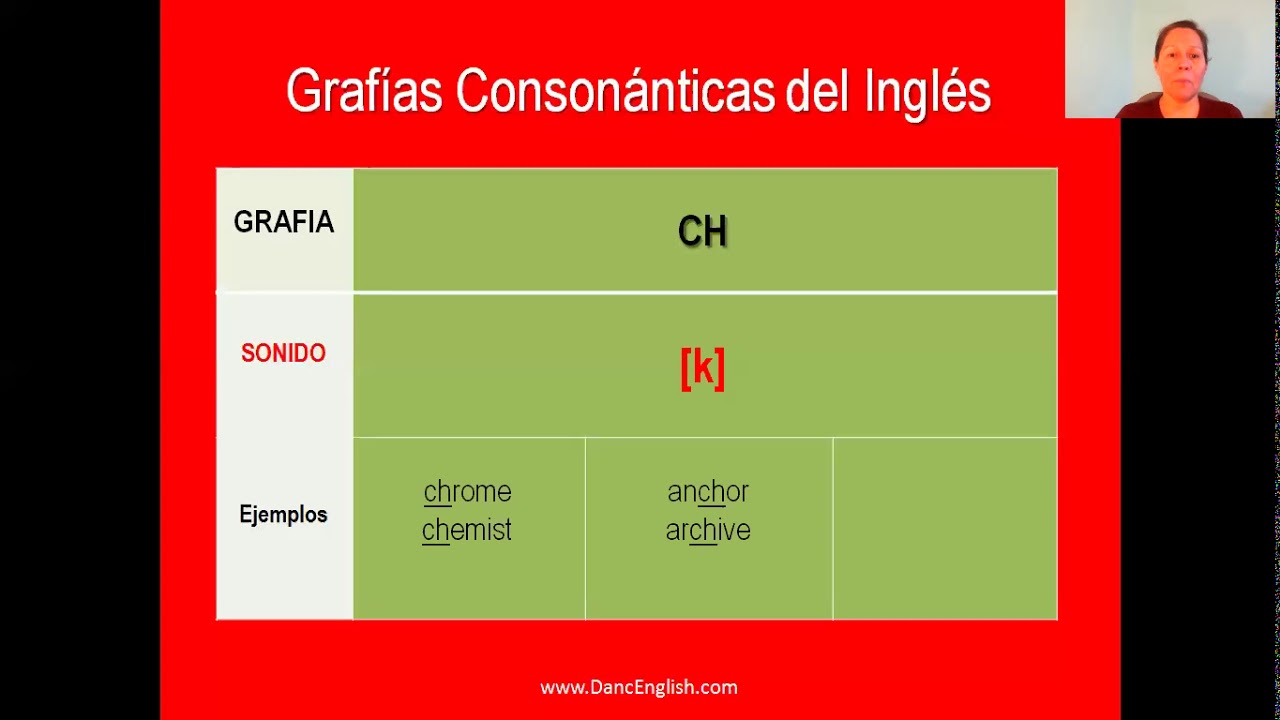 Grafías Consonánticas del Inglés

| GRAFIA | CH | | |
|---|---|---|---|
| SONIDO | [k] | | |
| Ejemplos | chrome chemist | anchor archive | |

www.DancEnglish.com